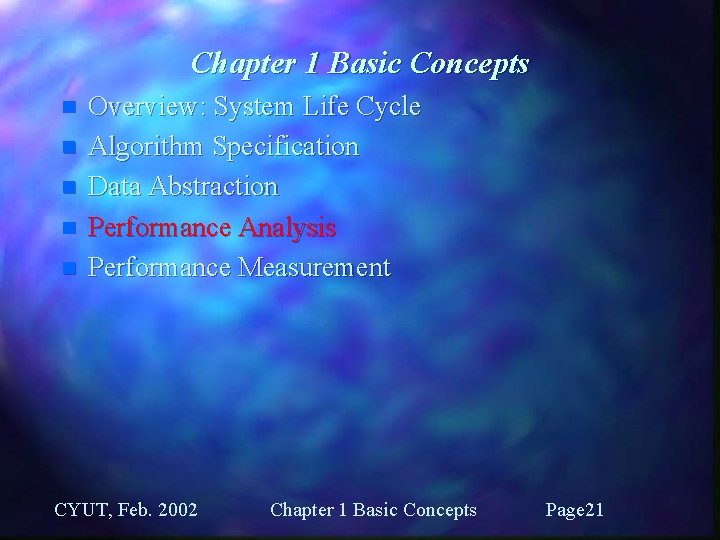 Chapter 1 Basic Concepts

- Overview: System Life Cycle
- Algorithm Specification
- Data Abstraction
- Performance Analysis
- Performance Measurement

CYUT, Feb. 2002 Chapter 1 Basic Concepts Page21